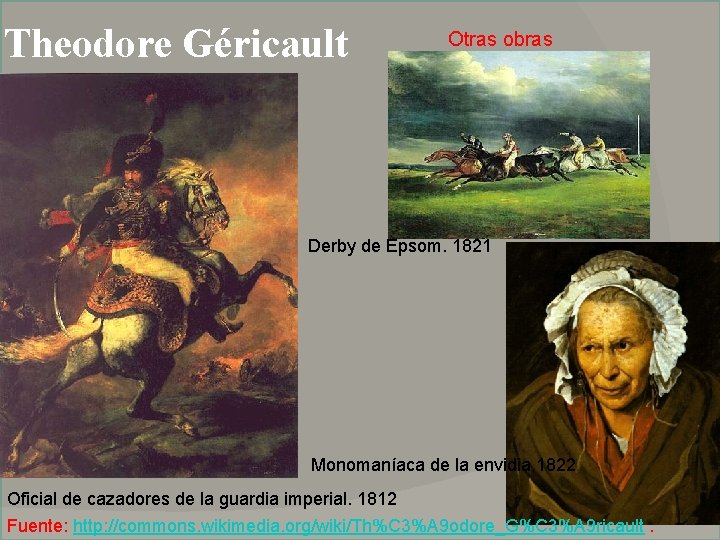 Theodore Géricault

Otras obras

Derby de Epsom. 1821

Monomaníaca de la envidia 1822

Oficial de cazadores de la guardia imperial. 1812

Fuente: http://commons.wikimedia.org/wiki/Th%C3%A9odore_G%C3%A9ricault .